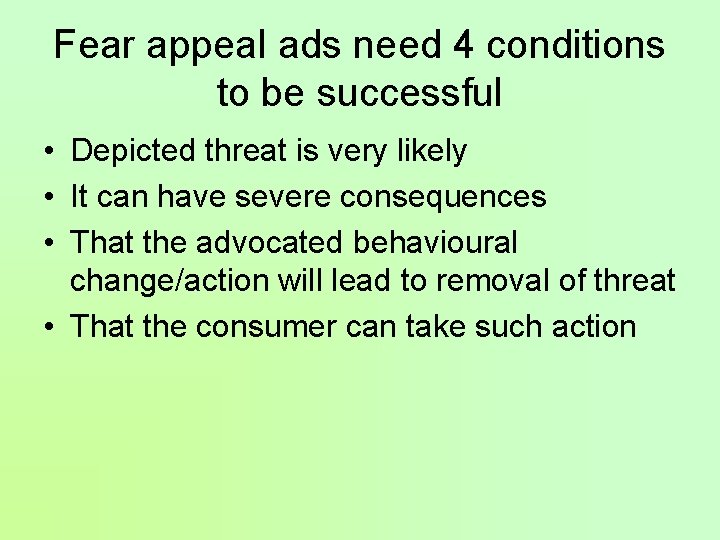 Fear appeal ads need 4 conditions to be successful

• Depicted threat is very likely
• It can have severe consequences
• That the advocated behavioural change/action will lead to removal of threat
• That the consumer can take such action